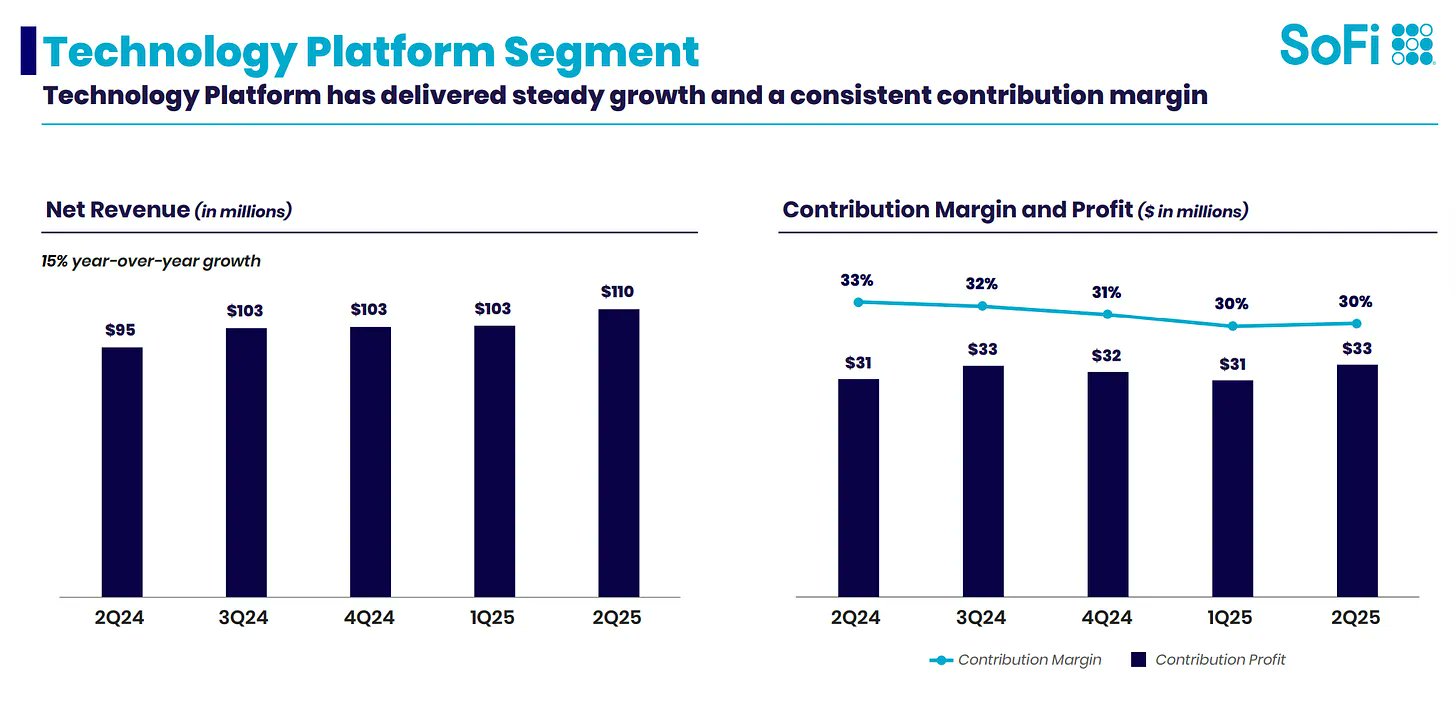 Technology Platform Segment

SoFi

Technology Platform has delivered steady growth and a consistent contribution margin

Net Revenue (in millions)

15% year-over-year growth

$95
$103
$103
$103
$110

2Q24
3Q24
4Q24
1Q25
2Q25

Contribution Margin and Profit ($ in millions)

33%
32%
31%
30%
30%

$31
$33
$32
$31
$33

2Q24
3Q24
4Q24
1Q25
2Q25

Contribution Margin
Contribution Profit